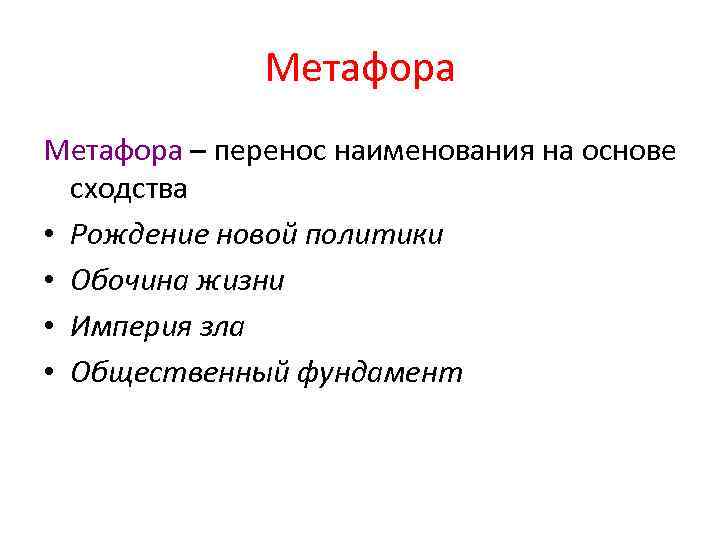 Метафора

Метафора – перенос наименования на основе сходства

• Рождение новой политики
• Обочина жизни
• Империя зла
• Общественный фундамент